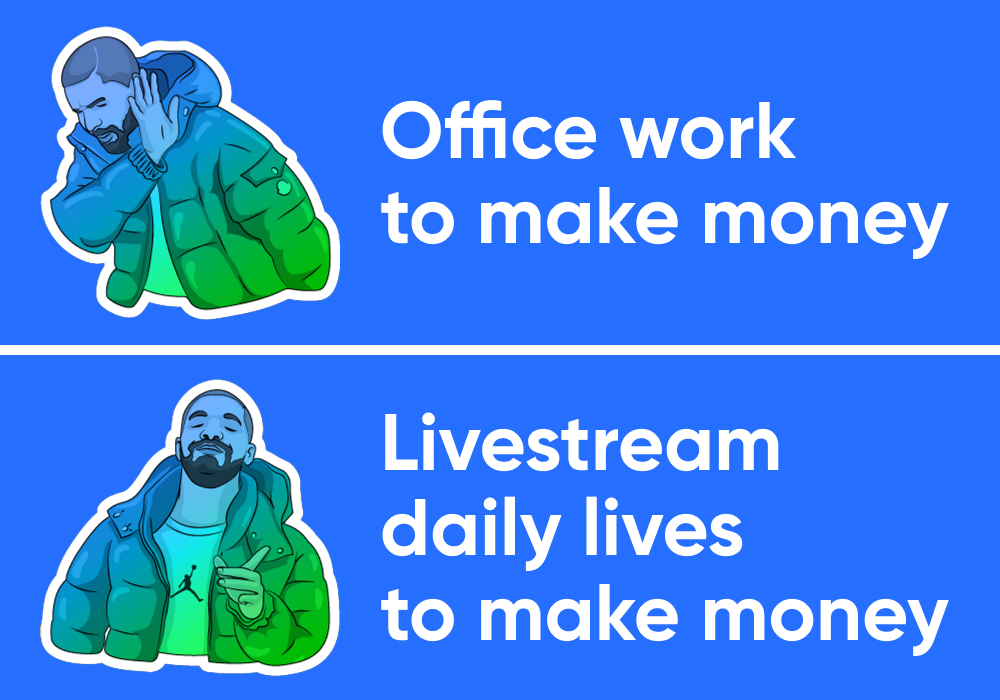 Office work to make money

Livestream daily lives to make money